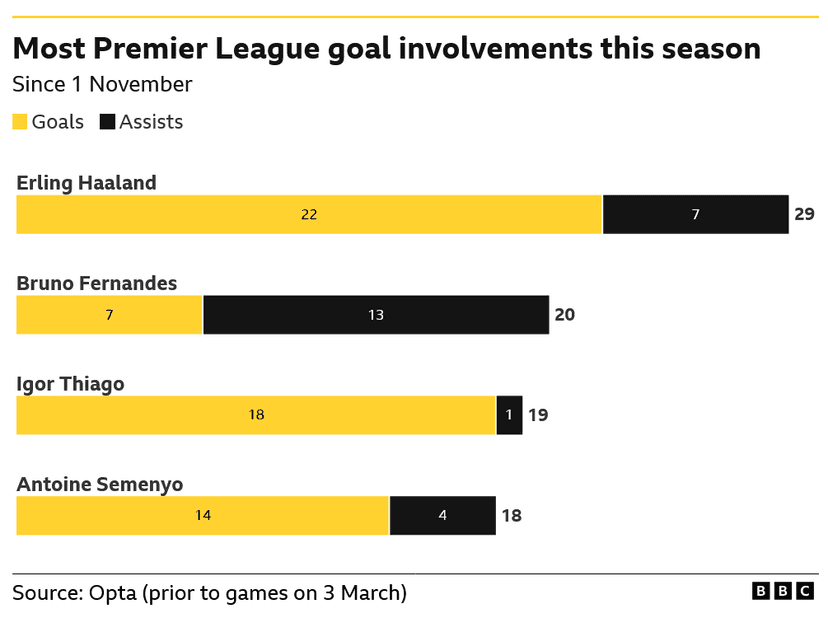 Most Premier League goal involvements this season
Since 1 November

Goals Assists

Erling Haaland
22 7 29

Bruno Fernandes
7 13 20

Igor Thiago
18 1 19

Antoine Semenyo
14 4 18

Source: Opta (prior to games on 3 March)

BBC